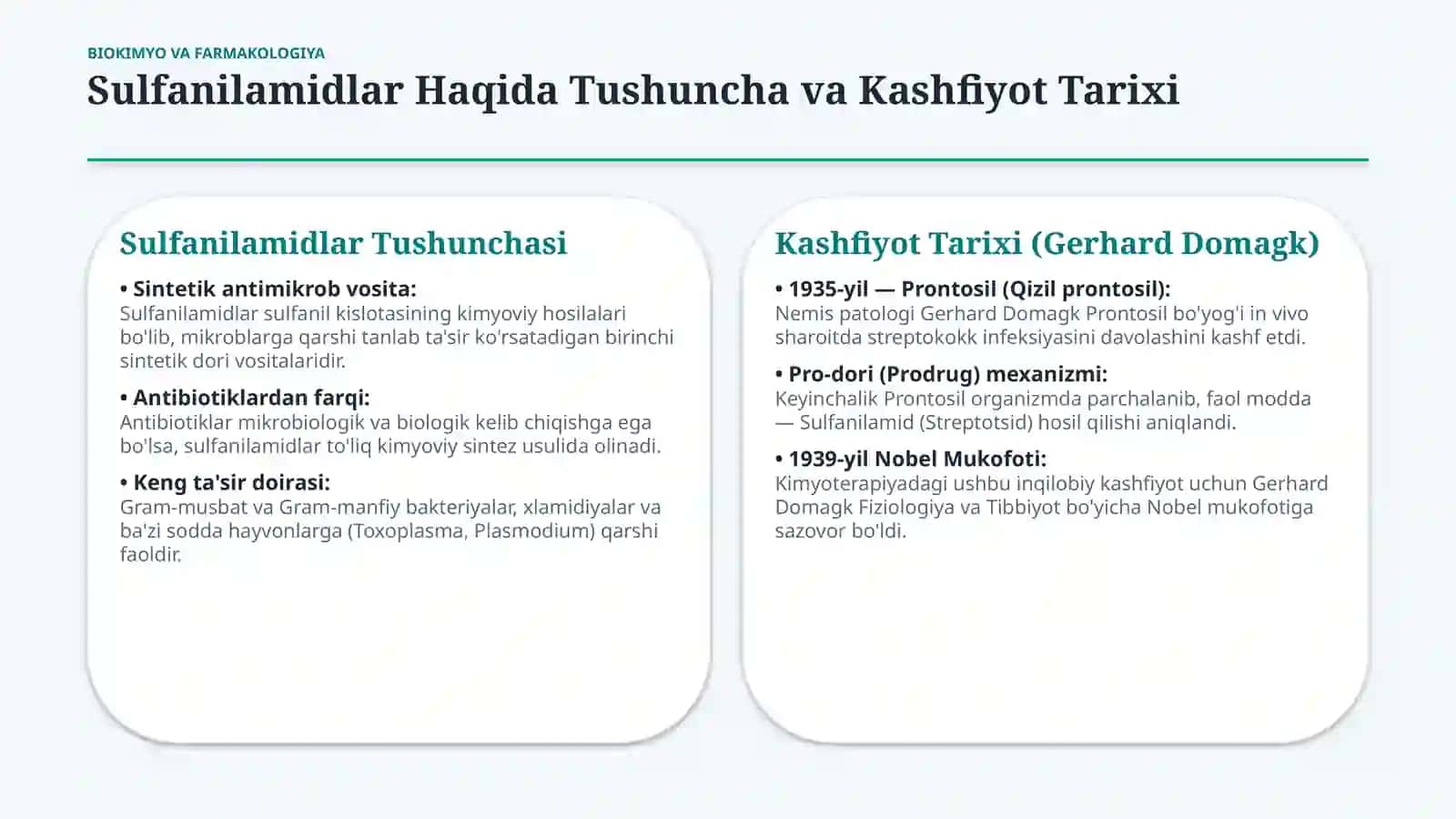 BIOKIMYO VA FARMAKOLOGIYA

Sulfanilamidlar Haqida Tushuncha va Kashfiyot Tarixi

Sulfanilamidlar Tushunchasi

• Sintetik antimikrob vosita:
Sulfanilamidlar sulfanil kislotasining kimyoviy hosilalari bo'lib, mikroblarga qarshi tanlab ta'sir ko'rsatadigan birinchi sintetik dori vositalaridir.

• Antibiotiklardan farqi:
Antibiotiklar mikrobiologik va biologik kelib chiqishga ega bo'lsa, sulfanilamidlar to'liq kimyoviy sintez usulida olinadi.

• Keng ta'sir doirasi:
Gram-musbat va Gram-manfiy bakteriyalar, xlamidiyalar va ba'zi sodda hayvonlarga (Toxoplasma, Plasmodium) qarshi faoldir.

Kashfiyot Tarixi (Gerhard Domagk)

• 1935-yil — Prontosil (Qizil prontosil):
Nemis patologi Gerhard Domagk Prontosil bo'yog'i in vivo sharoitda streptokokk infeksiyasini davolashini kashf etdi.

• Pro-dori (Prodrug) mexanizmi:
Keyinchalik Prontosil organizmda parchalanib, faol modda — Sulfanilamid (Streptotsid) hosil qilishi aniqlandi.

• 1939-yil Nobel Mukofoti:
Kimyoterapiyadagi ushbu inqilobiy kashfiyot uchun Gerhard Domagk Fiziologiya va Tibbiyot bo'yicha Nobel mukofotiga sazovor bo'ldi.